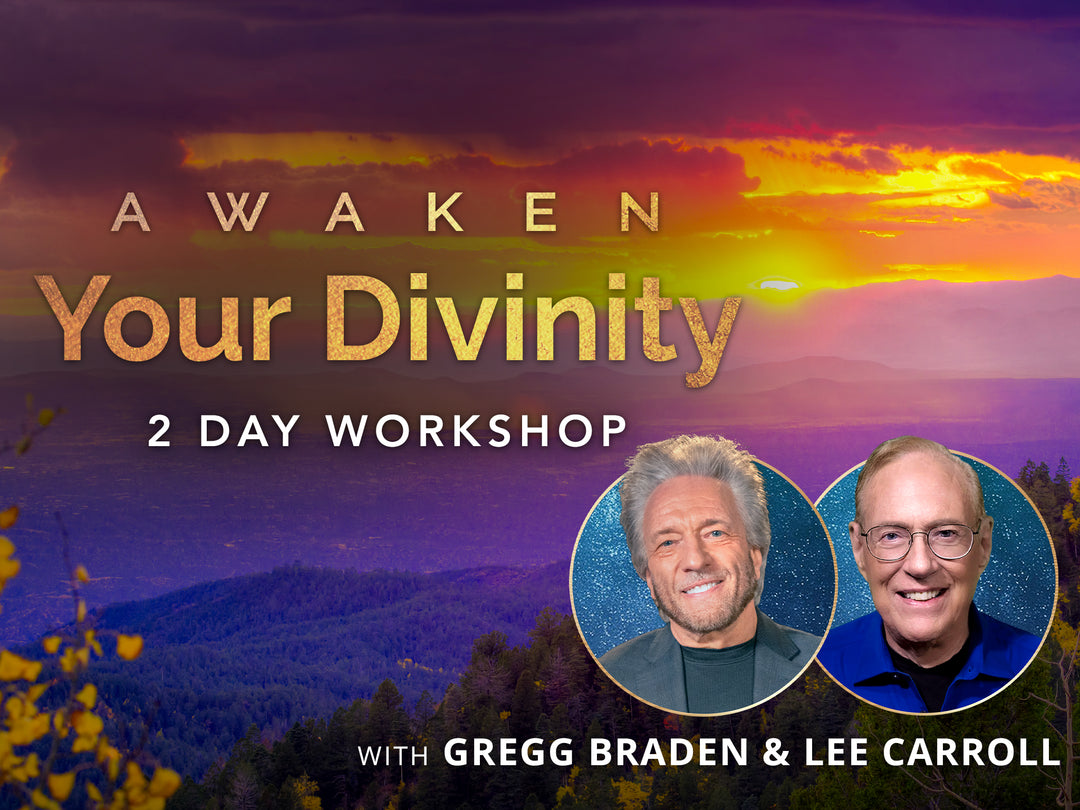 AWAKEN
Your Divinity
2 DAY WORKSHOP

WITH GREGG BRADEN & LEE CARROLL